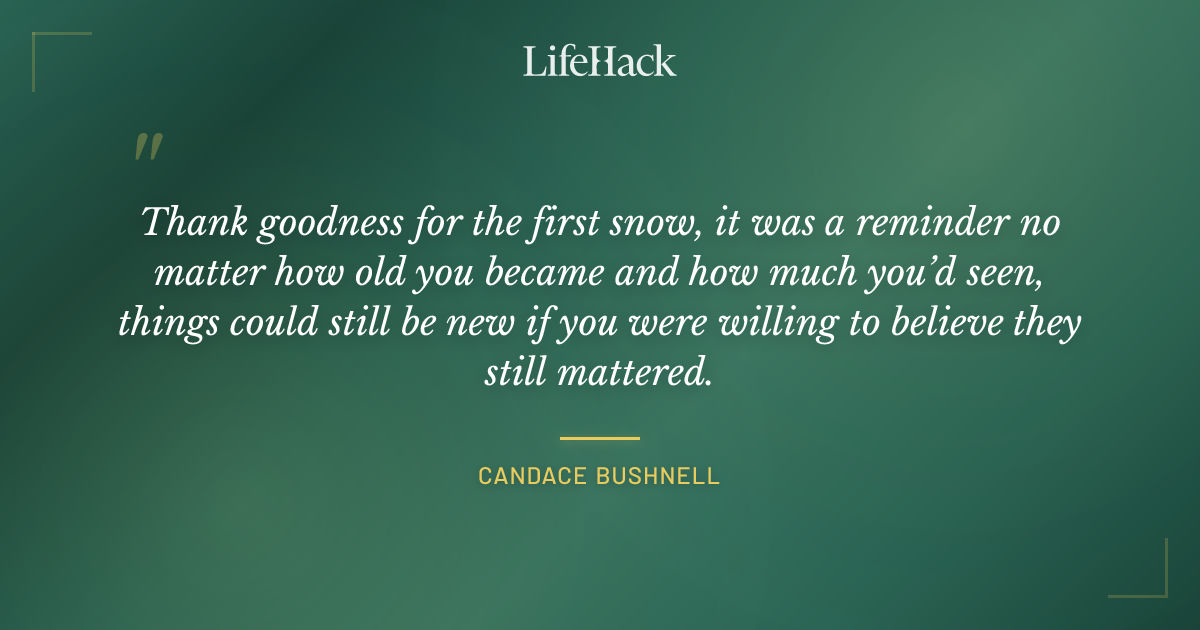 LifeHack

"

Thank goodness for the first snow, it was a reminder no matter how old you became and how much you'd seen, things could still be new if you were willing to believe they still mattered.

CANDACE BUSHNELL